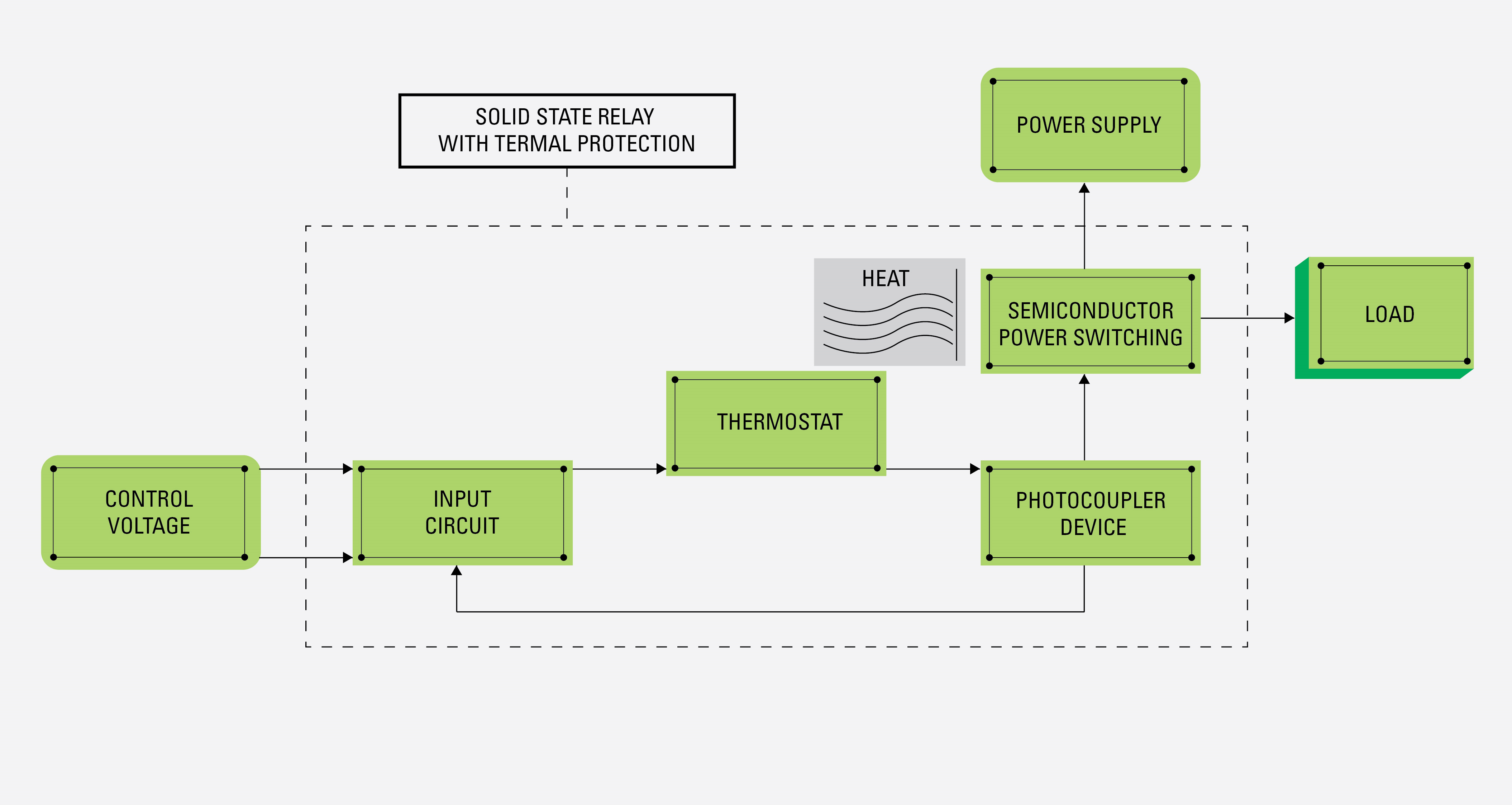 SOLID STATE RELAY
WITH TERMAL PROTECTION

POWER SUPPLY

HEAT

SEMICONDUCTOR
POWER SWITCHING

LOAD

THERMOSTAT

CONTROL
VOLTAGE

INPUT
CIRCUIT

PHOTOCOUPLER
DEVICE